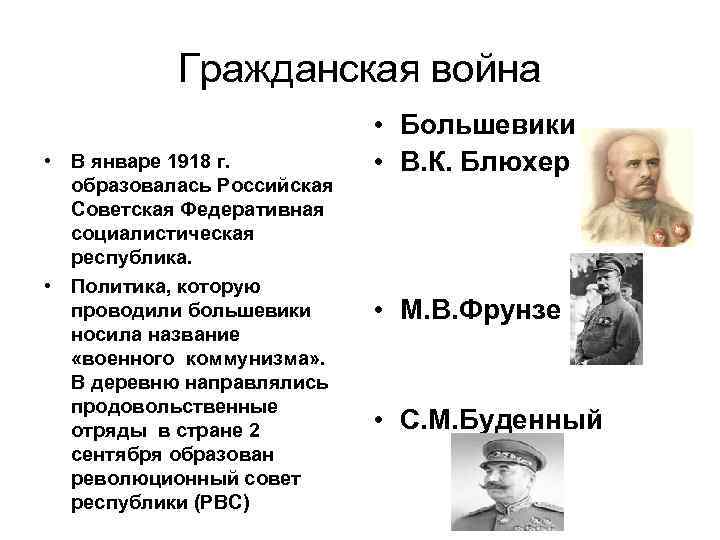 Гражданская война

• В январе 1918 г. образовалась Российская Советская Федеративная социалистическая республика.
• Политика, которую проводили большевики носила название «военного коммунизма». В деревню направлялись продовольственные отряды в стране 2 сентября образован революционный совет республики (РВС)

• Большевики
• В.К. Блюхер
• М.В.Фрунзе
• С.М.Буденный